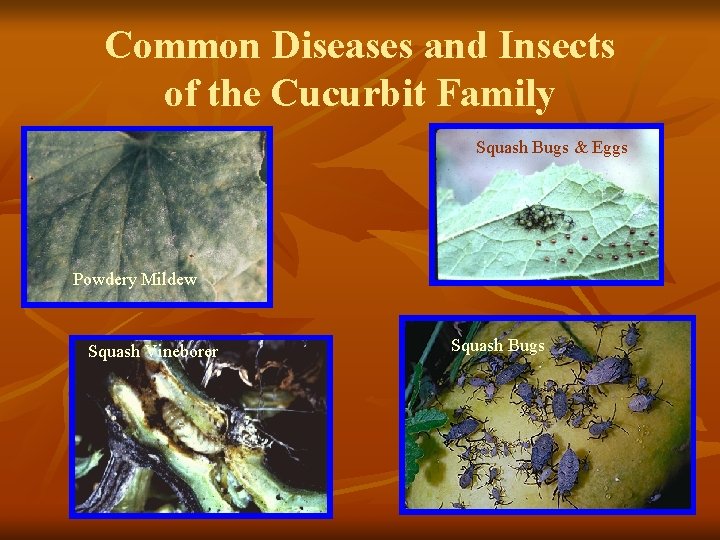 Common Diseases and Insects of the Cucurbit Family

Powdery Mildew

Squash Bugs & Eggs

Squash Vineborer

Squash Bugs